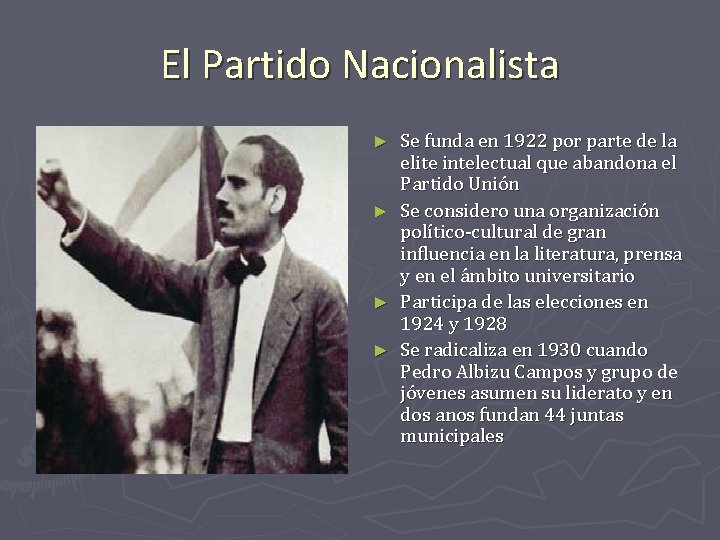 El Partido Nacionalista

► Se funda en 1922 por parte de la elite intelectual que abandona el Partido Unión

► Se considero una organización político-cultural de gran influencia en la literatura, prensa y en el ámbito universitario

► Participa de las elecciones en 1924 y 1928

► Se radicaliza en 1930 cuando Pedro Albizu Campos y grupo de jóvenes asumen su liderato y en dos anos fundan 44 juntas municipales